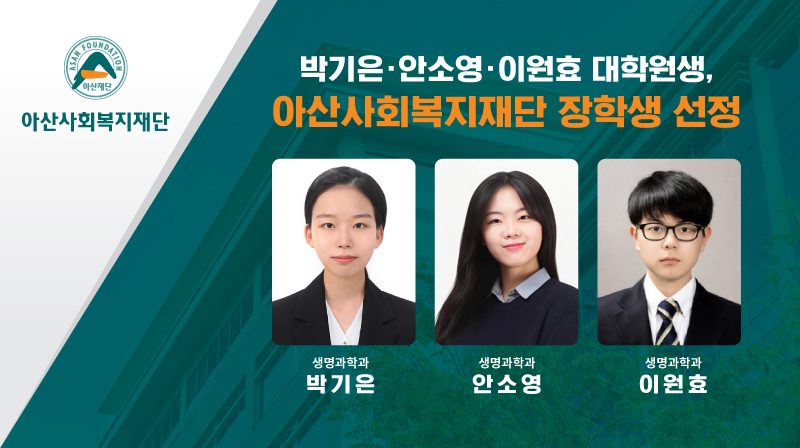 ASAN FOUNDATION
아산재단

아산사회복지재단

박기은·안소영·이원효 대학원생,
아산사회복지재단 장학생 선정

생명과학과
박기은

생명과학과
안소영

생명과학과
이원효